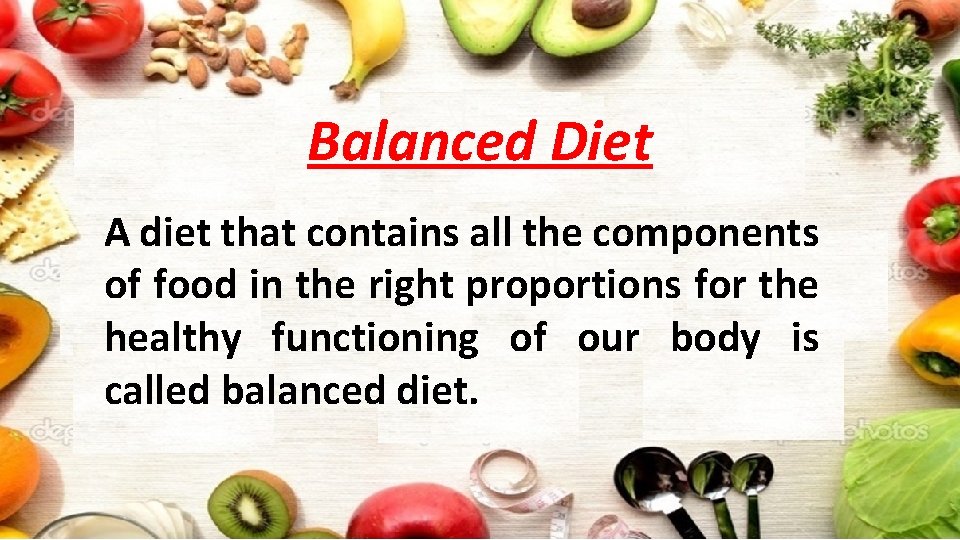 Balanced Diet

A diet that contains all the components of food in the right proportions for the healthy functioning of our body is called balanced diet.